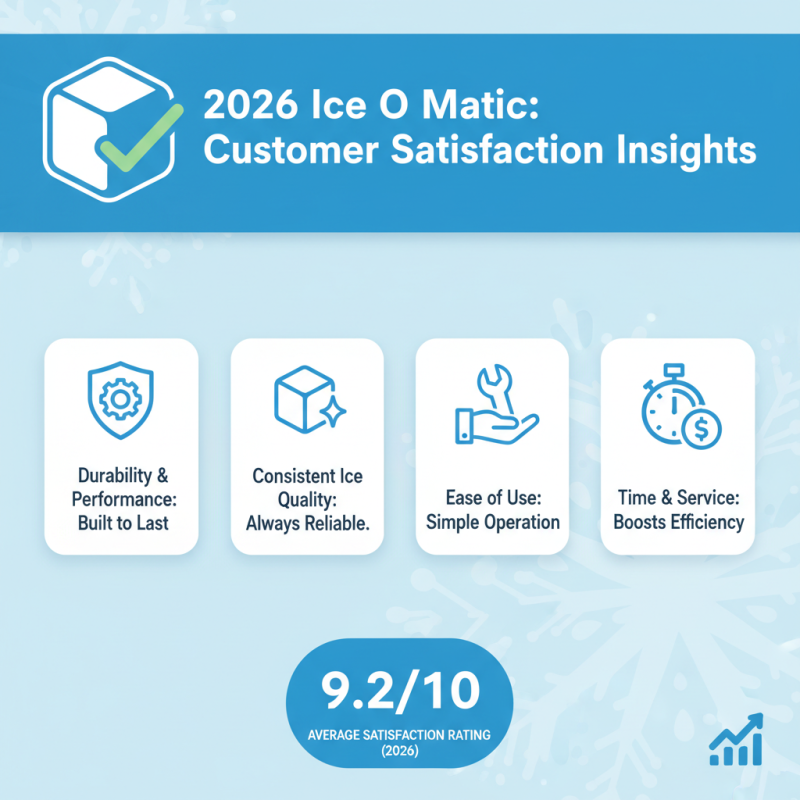 2026 Ice O Matic: Customer Satisfaction Insights

Durability & Performance: Built to Last

Consistent Ice Quality: Always Reliable.

Ease of Use: Simple Operation

Time & Service: Boosts Efficiency

9.2/10

AVERAGE SATISFACTION RATING (2026)